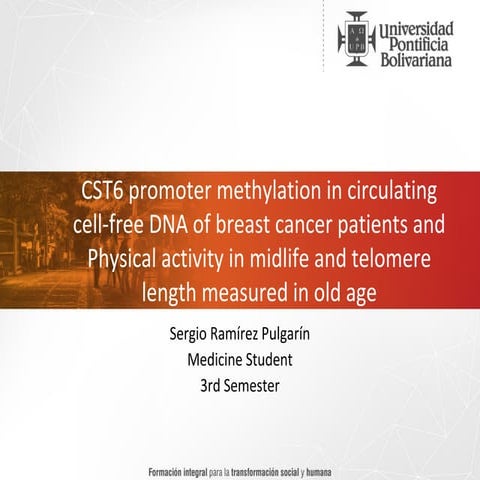 Universidad Pontificia Bolivariana

CST6 promoter methylation in circulating cell-free DNA of breast cancer patients and Physical activity in midlife and telomere length measured in old age

Sergio Ramírez Pulgarín
Medicine Student
3rd Semester

Formación integral para la transformación social y humana